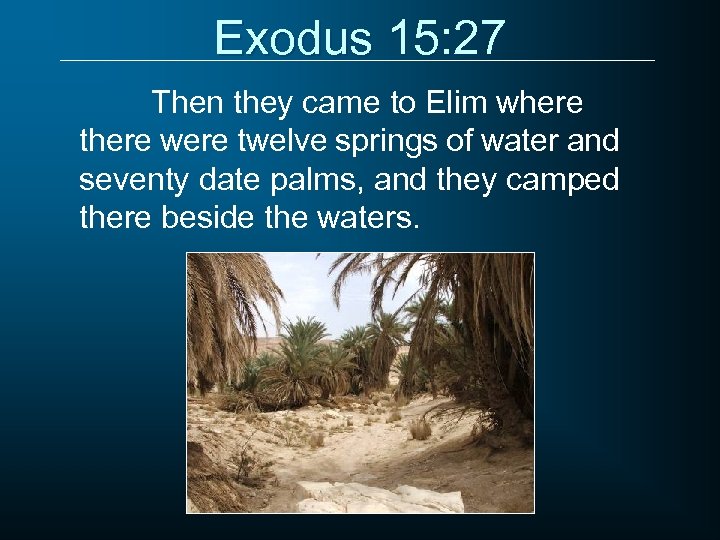 Exodus 15:27

Then they came to Elim where there were twelve springs of water and seventy date palms, and they camped there beside the waters.